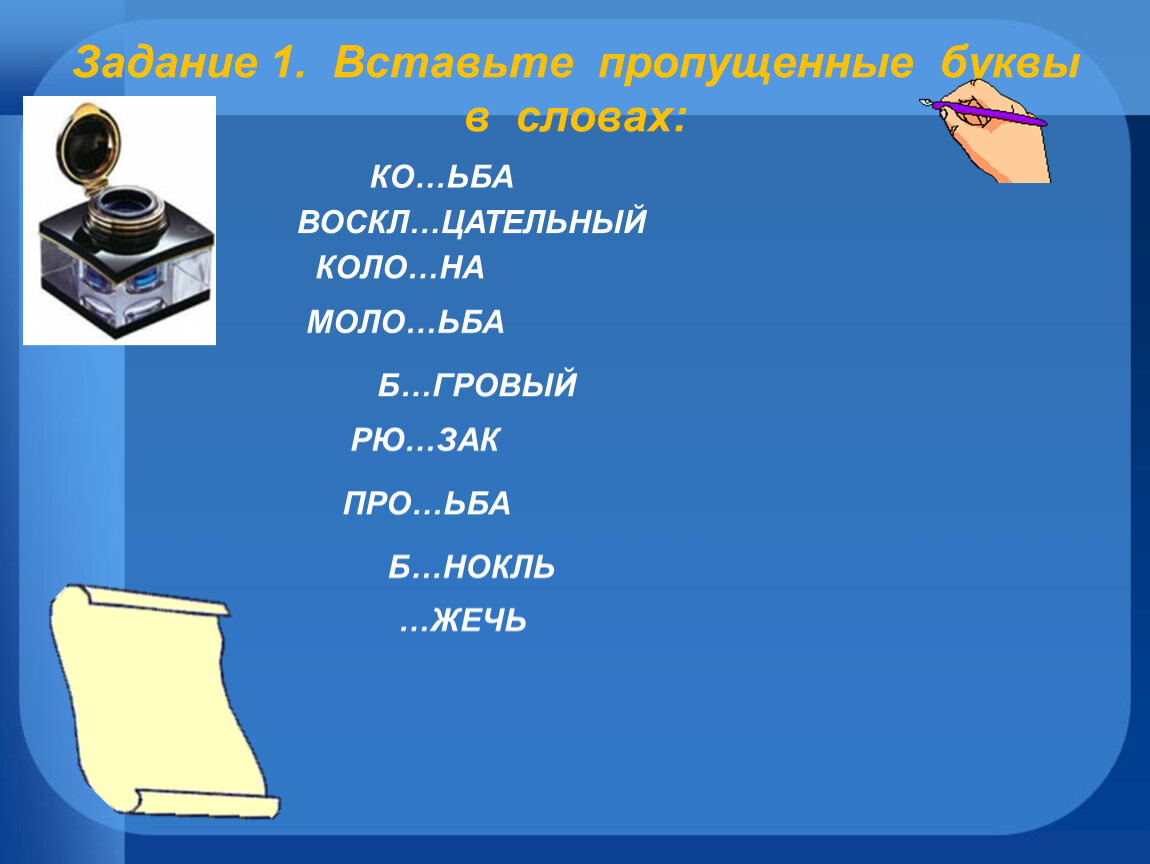 Задание 1. Вставьте пропущенные буквы в словах:

КО…ЬБА
ВОСКЛ…ЦАТЕЛЬНЫЙ
КОЛО…НА
МОЛО…ЬБА
Б…ГРОВЫЙ
РЮ…ЗАК
ПРО…ЬБА
Б…НОКЛЬ
…ЖЕЧЬ